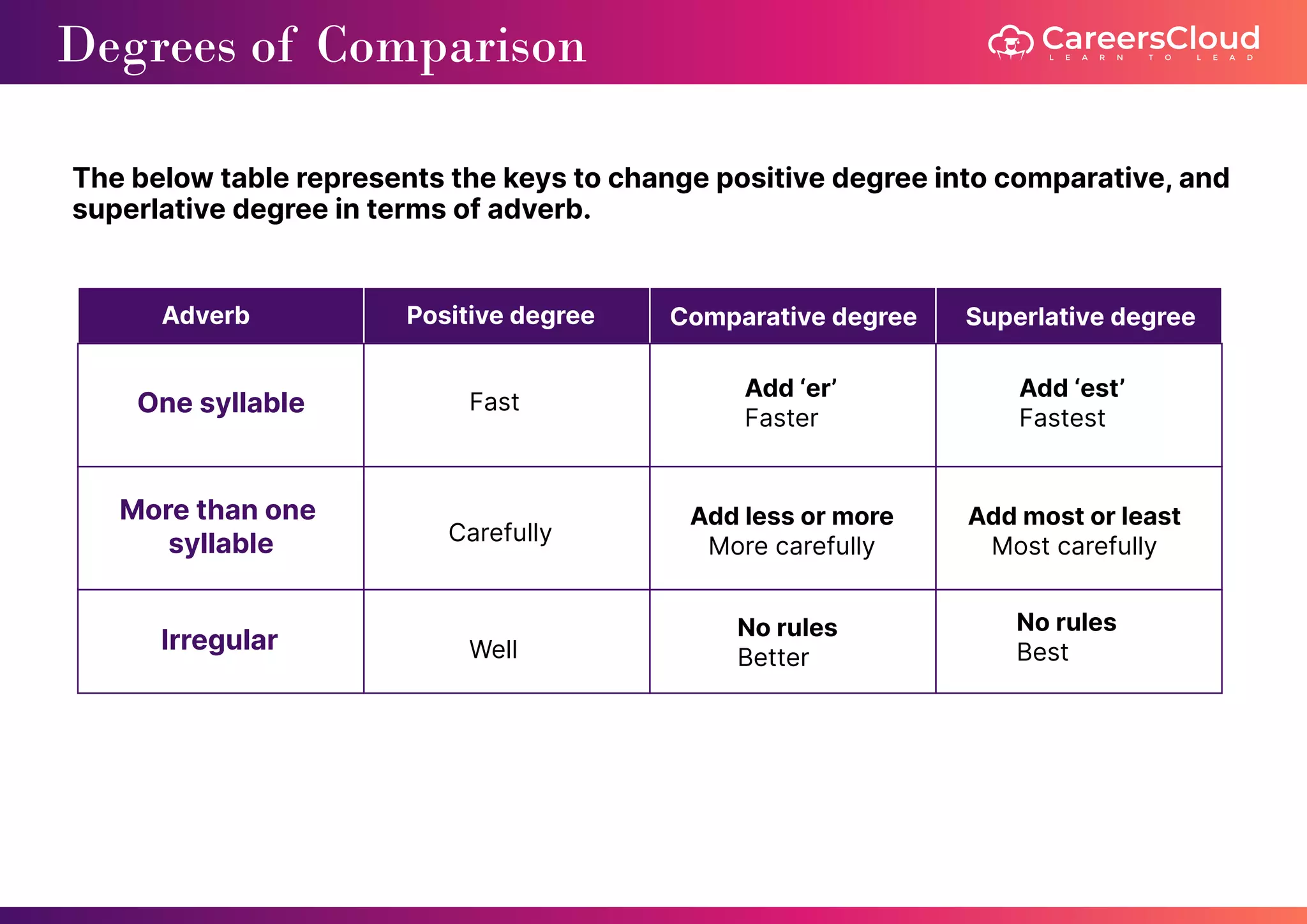 Degrees of Comparison

CareersCloud
LEARN TO LEAD

The below table represents the keys to change positive degree into comparative, and superlative degree in terms of adverb.

| Adverb | Positive degree | Comparative degree | Superlative degree |
|---|---|---|---|
| One syllable | Fast | Add ‘er’ Faster | Add ‘est’ Fastest |
| More than one syllable | Carefully | Add less or more More carefully | Add most or least Most carefully |
| Irregular | Well | No rules Better | No rules Best |